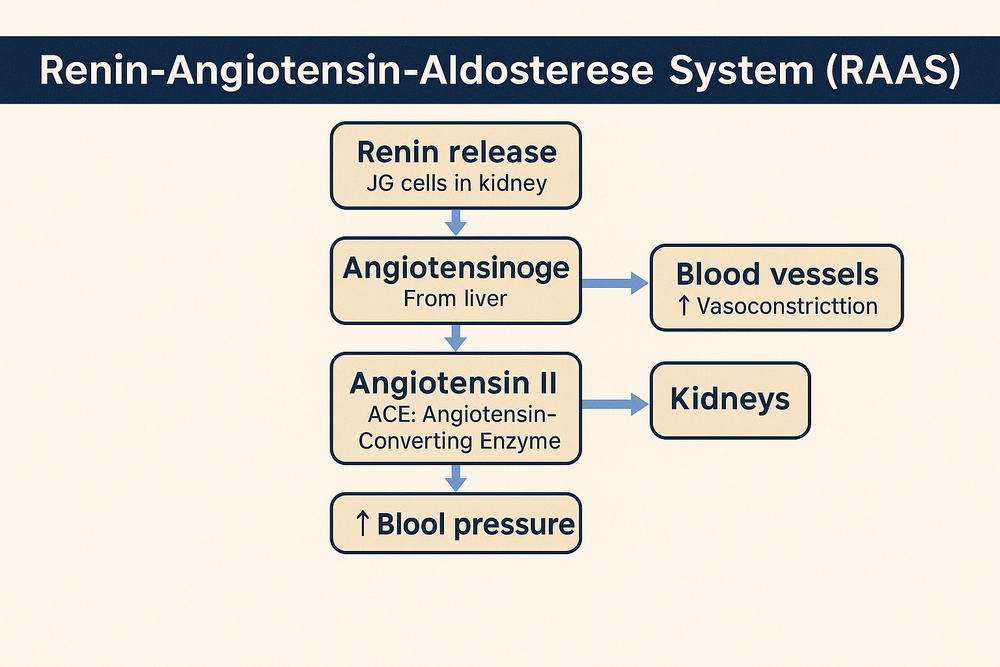 Renin-Angiotensin-Aldosterese System (RAAS)

Renin release
JG cells in kidney

Angiotensinoge
From liver

Blood vessels
↑ Vasoconstricttion

Angiotensin II
ACE: Angiotensin-Converting Enzyme

Kidneys

↑ Blool pressure